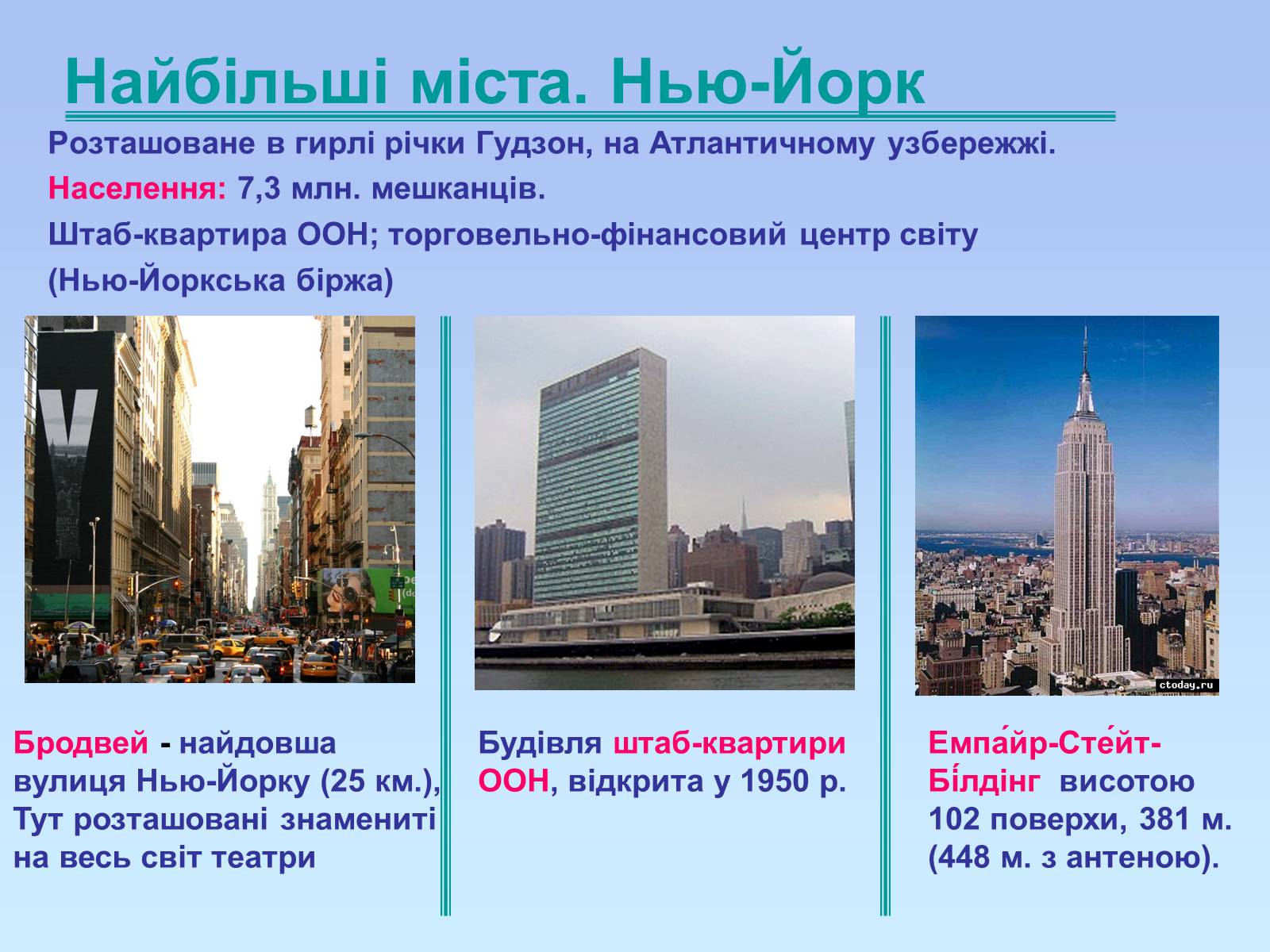 Найбільші міста. Нью-Йорк

Розташоване в гирлі річки Гудзон, на Атлантичному узбережжі.

Населення: 7,3 млн. мешканців.

Штаб-квартира ООН; торговельно-фінансовий центр світу (Нью-Йоркська біржа)

ctoday.ru

Бродвей - найдовша вулиця Нью-Йорку (25 км.), Тут розташовані знамениті на весь світ театри

Будівля штаб-квартири ООН, відкрита у 1950 р.

Емпа́йр-Сте́йт-Бі́лдінг висотою 102 поверхи, 381 м. (448 м. з антеною).